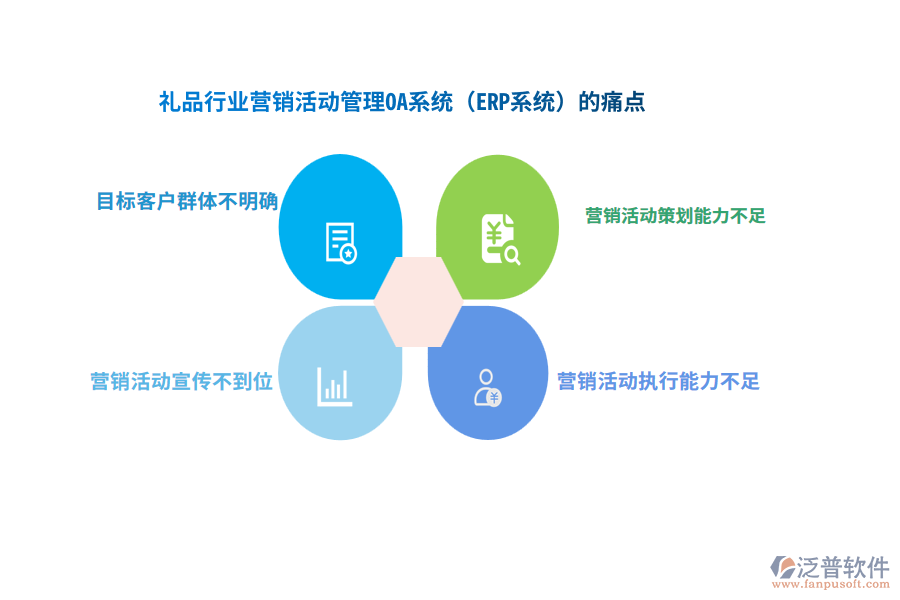 礼品行业营销活动管理OA系统（ERP系统）的痛点

目标客户群体不明确

营销活动策划能力不足

营销活动宣传不到位

营销活动执行能力不足

泛普软件
www.fanpusoft.com